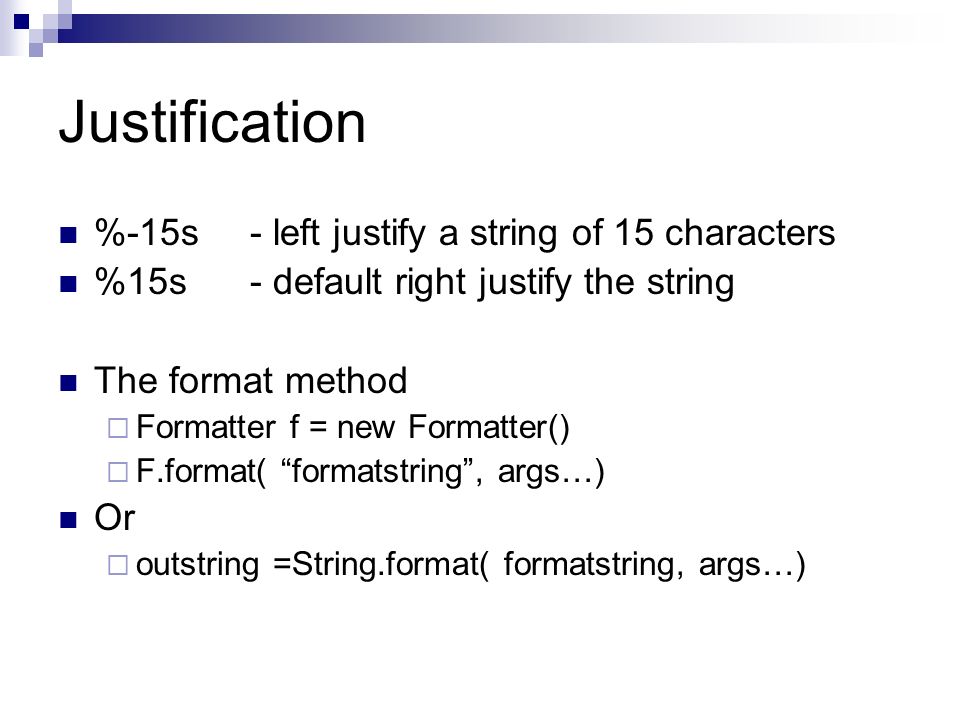 Justification

%-15s - left justify a string of 15 characters
%15s - default right justify the string

The format method
Formatter f = new Formatter()
F.format( “formatstring”, args…)
Or
outstring =String.format( formatstring, args…)